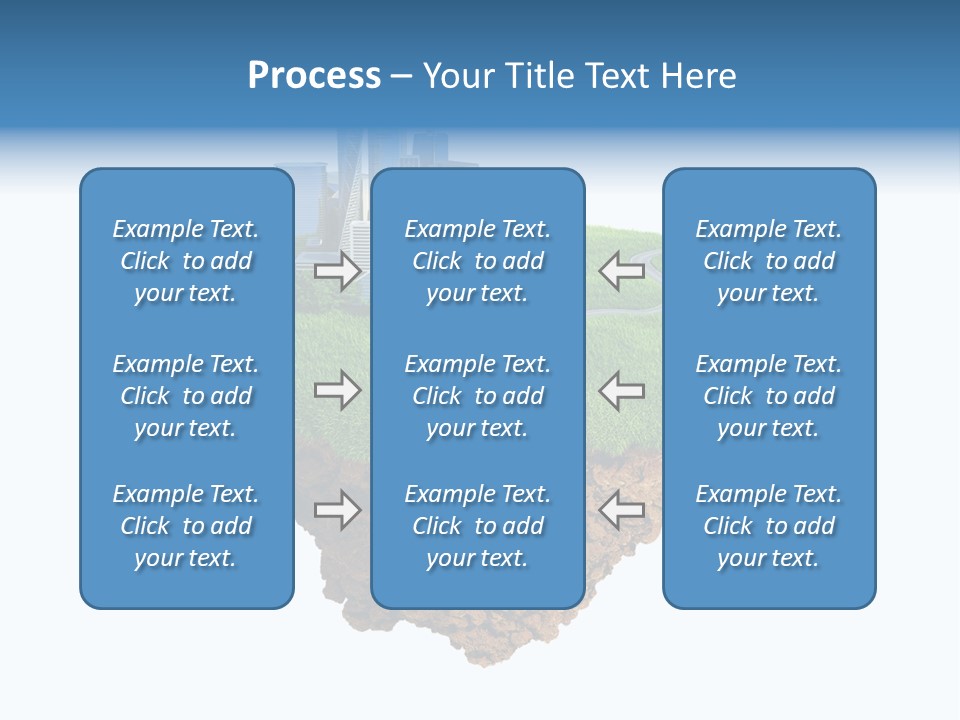 Process – Your Title Text Here

Example Text. Click to add your text.

Example Text. Click to add your text.

Example Text. Click to add your text.

Example Text. Click to add your text.

Example Text. Click to add your text.

Example Text. Click to add your text.

Example Text. Click to add your text.

Example Text. Click to add your text.

Example Text. Click to add your text.